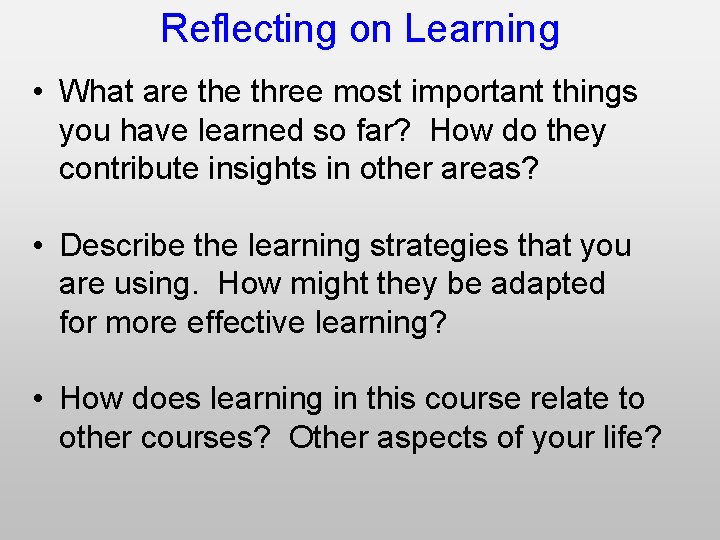 Reflecting on Learning

• What are the three most important things you have learned so far? How do they contribute insights in other areas?

• Describe the learning strategies that you are using. How might they be adapted for more effective learning?

• How does learning in this course relate to other courses? Other aspects of your life?